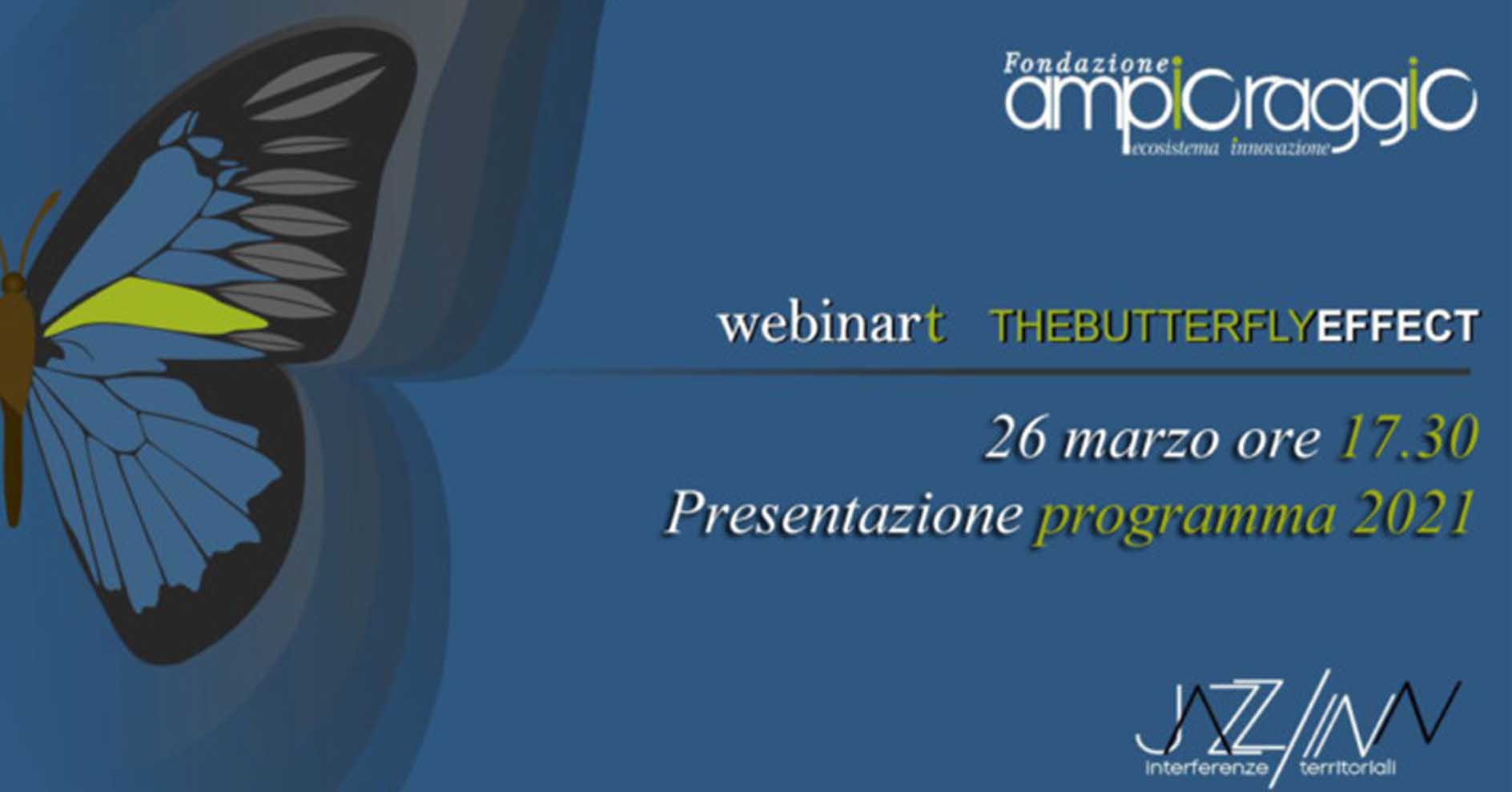 Fondazione
ampioraggio
ecosistema innovazione

webinart THEBUTTERFLYEFFECT

26 marzo ore 17.30
Presentazione programma 2021

JAZZ/INN
interferenze territoriali